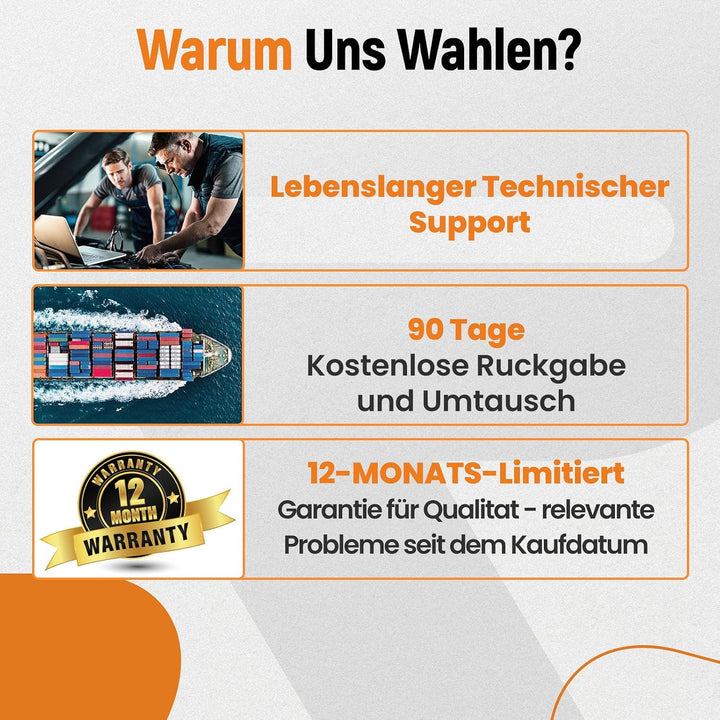 Warum Uns Wahlen?

Lebenslanger Technischer Support

90 Tage
Kostenlose Ruckgabe und Umtausch

WARRANTY
12
MONTH
WARRANTY

12-MONATS-Limitiert
Garantie für Qualitat - relevante Probleme seit dem Kaufdatum